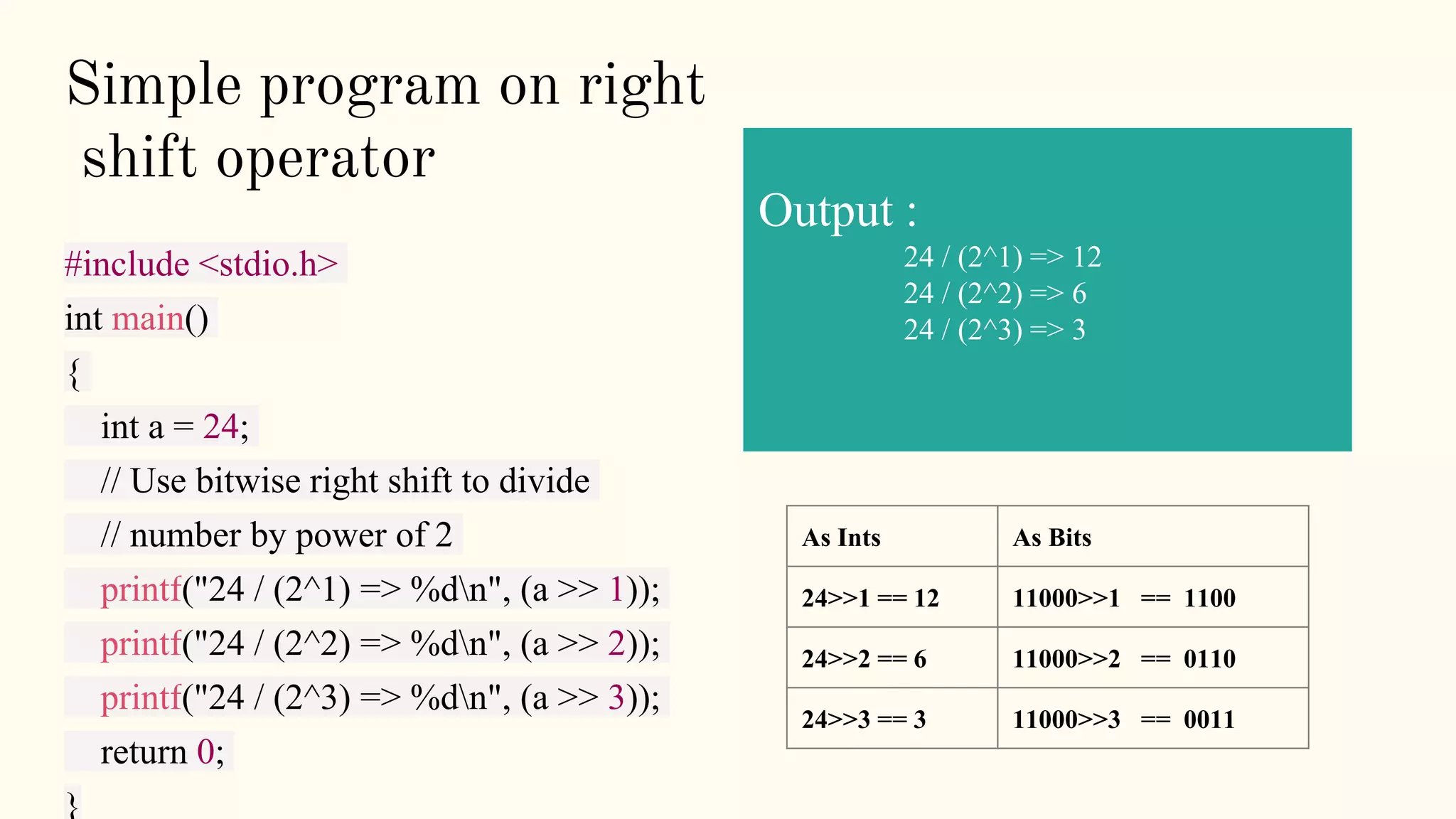 Simple program on right shift operator

#include <stdio.h>
int main()
{
int a = 24;
// Use bitwise right shift to divide
// number by power of 2
printf("24 / (2^1) => %d\n", (a >> 1));
printf("24 / (2^2) => %d\n", (a >> 2));
printf("24 / (2^3) => %d\n", (a >> 3));
return 0;
}

Output :
24 / (2^1) => 12
24 / (2^2) => 6
24 / (2^3) => 3

| As Ints | As Bits |
|---|---|
| 24>>1 == 12 | 11000>>1 == 1100 |
| 24>>2 == 6 | 11000>>2 == 0110 |
| 24>>3 == 3 | 11000>>3 == 0011 |